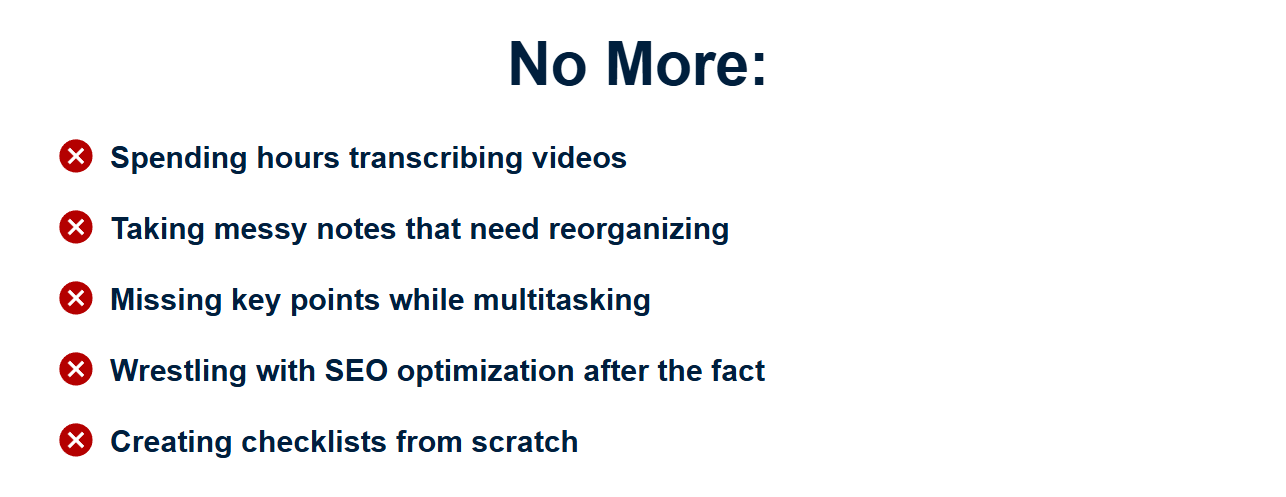 No More:

Spending hours transcribing videos

Taking messy notes that need reorganizing

Missing key points while multitasking

Wrestling with SEO optimization after the fact

Creating checklists from scratch